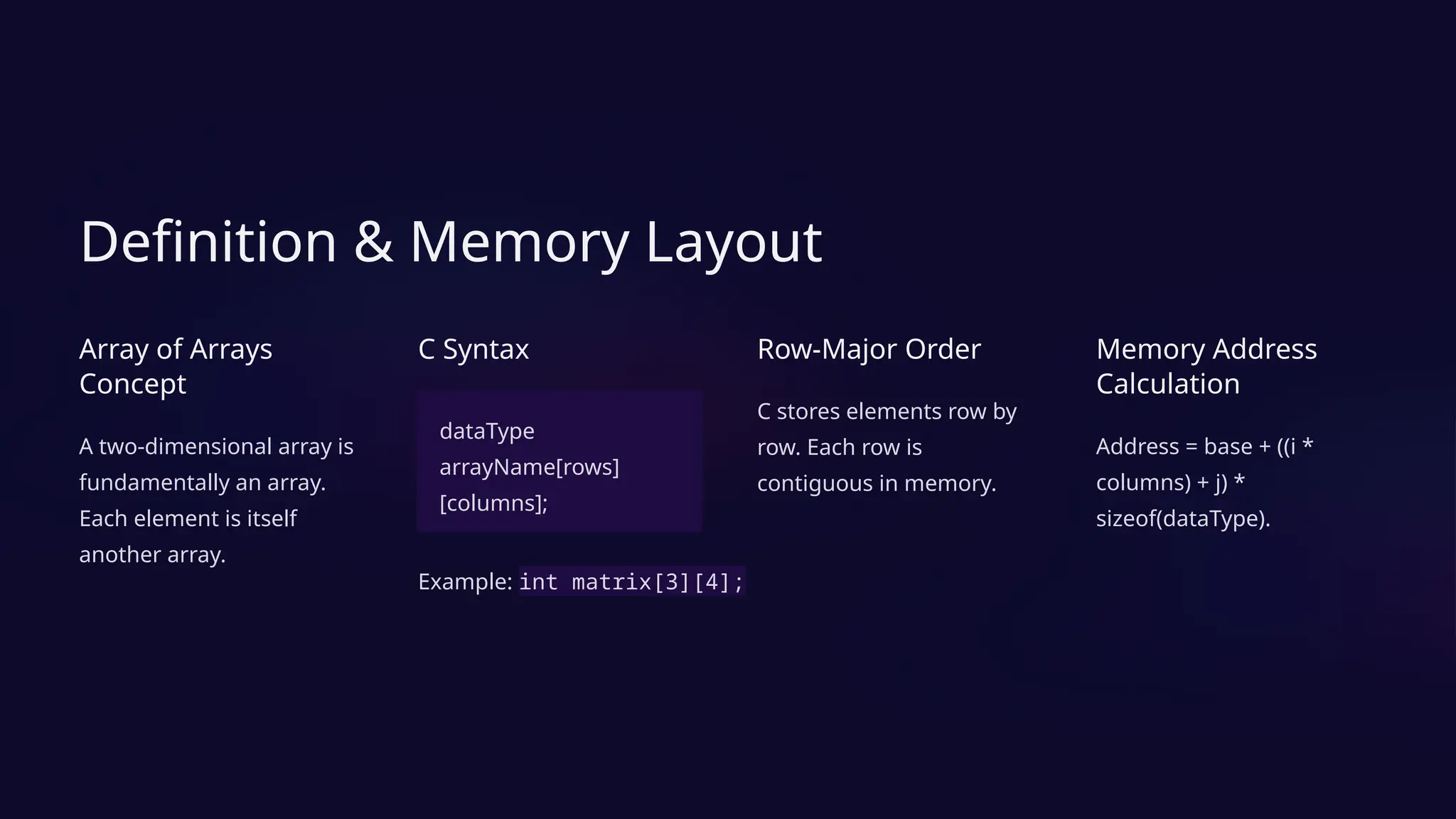 Definition & Memory Layout

Array of Arrays Concept

A two-dimensional array is fundamentally an array. Each element is itself another array.

C Syntax

dataType arrayName[rows][columns];

Example: int matrix[3][4];

Row-Major Order

C stores elements row by row. Each row is contiguous in memory.

Memory Address Calculation

Address = base + ((i * columns) + j) * sizeof(dataType).